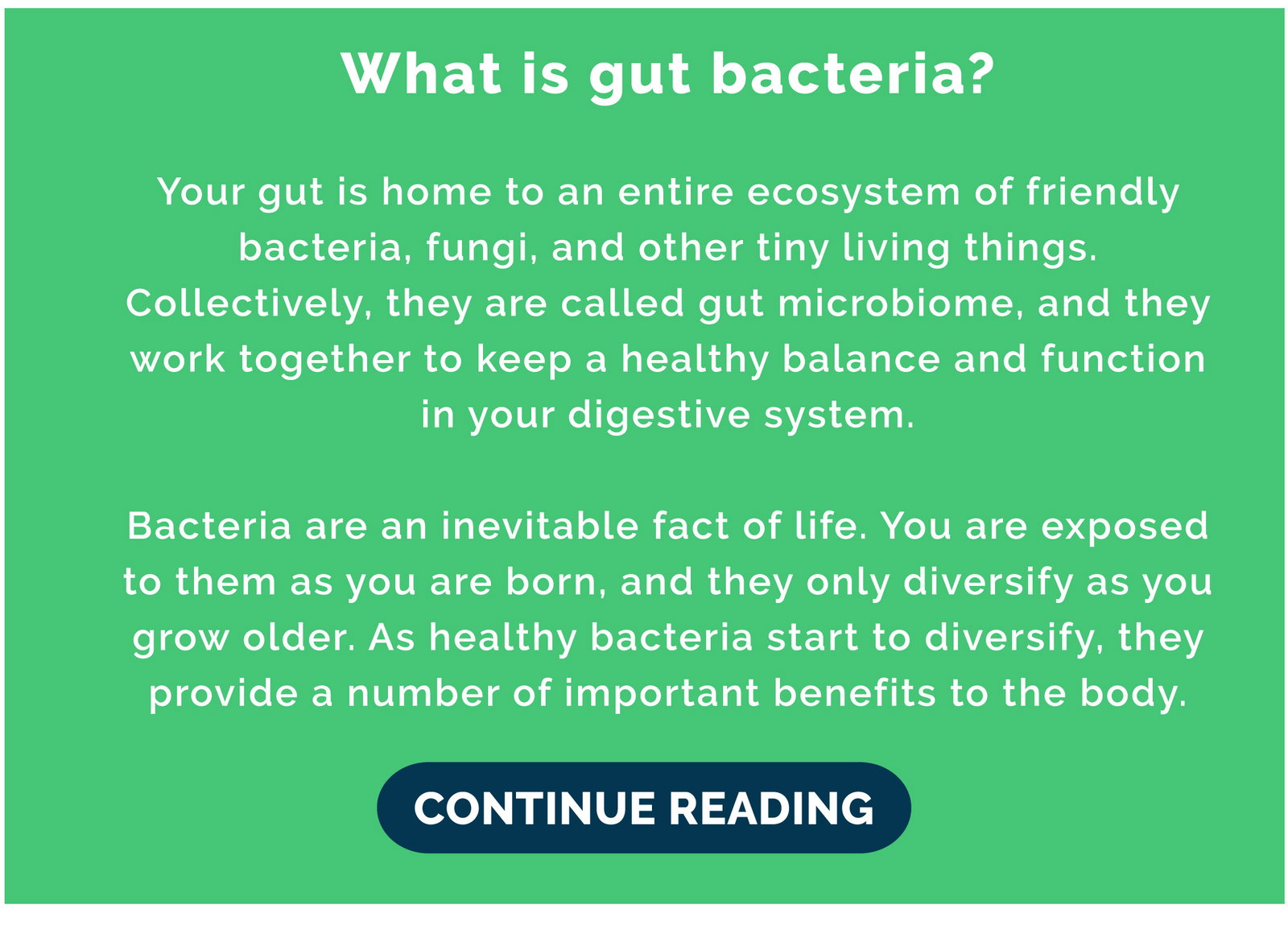 What is gut bacteria?

Your gut is home to an entire ecosystem of friendly bacteria, fungi, and other tiny living things. Collectively, they are called gut microbiome, and they work together to keep a healthy balance and function in your digestive system.

Bacteria are an inevitable fact of life. You are exposed to them as you are born, and they only diversify as you grow older. As healthy bacteria start to diversify, they provide a number of important benefits to the body.

CONTINUE READING